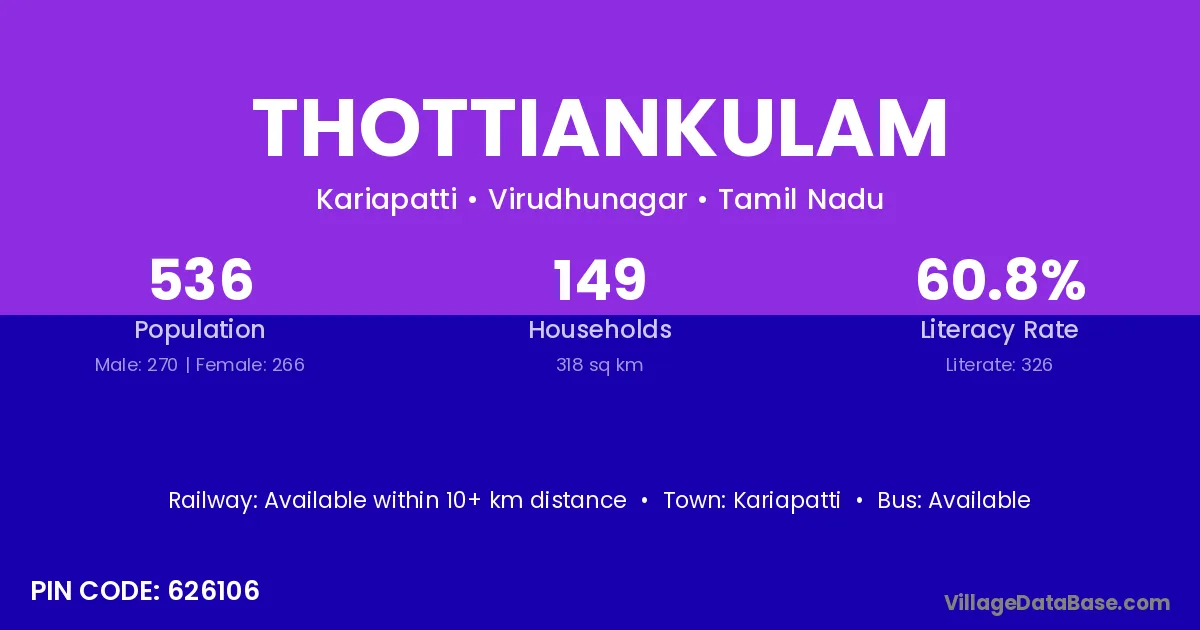 THOTTIANKULAM

Kariapatti • Virudhunagar • Tamil Nadu

536
Population
Male: 270 | Female: 266

149
Households
318 sq km

60.8%
Literacy Rate
Literate: 326

Railway: Available within 10+ km distance • Town: Kariapatti • Bus: Available

PIN CODE: 626106

VillageDataBase.com